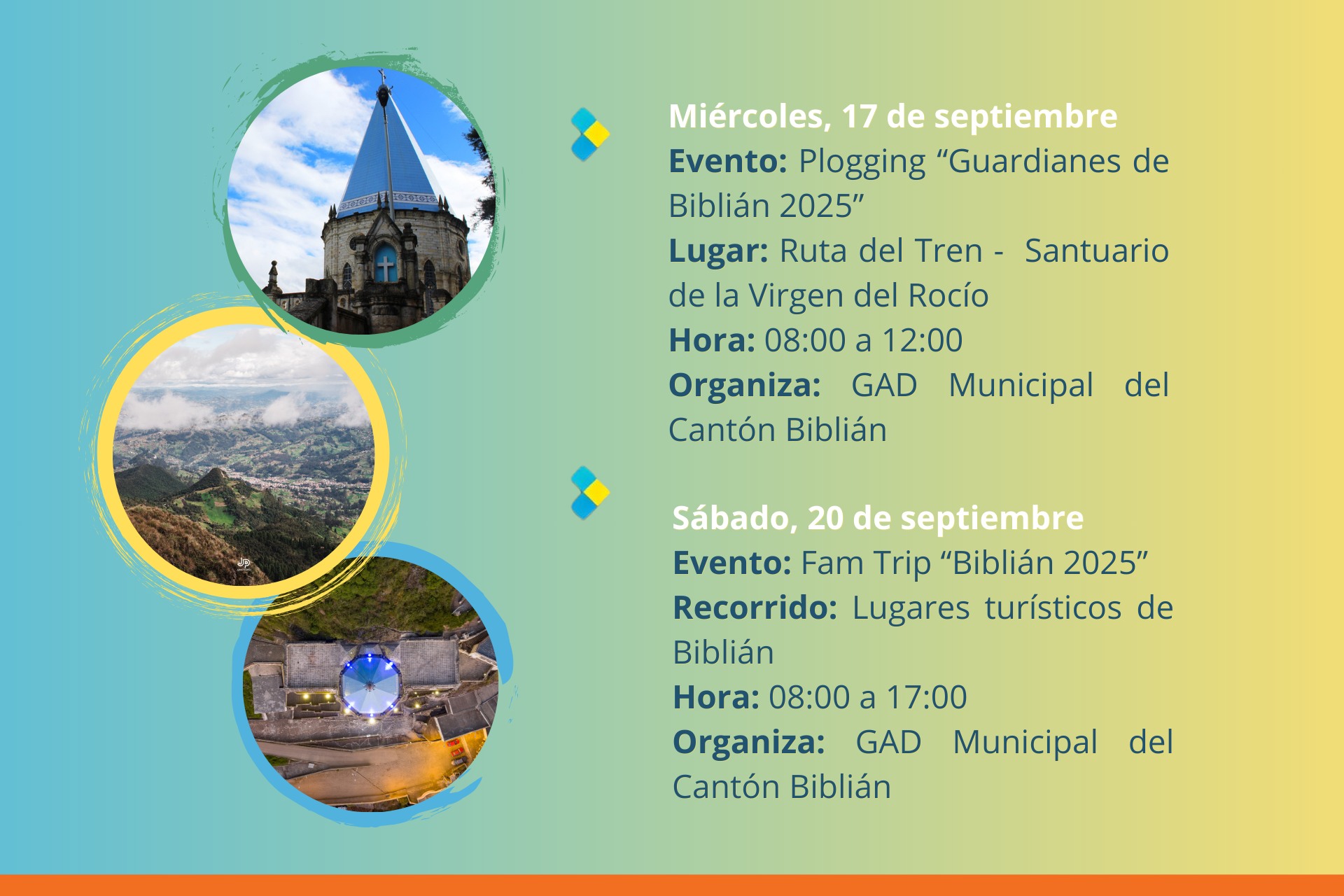 Miércoles, 17 de septiembre
Evento: Plogging “Guardianes de Biblián 2025”
Lugar: Ruta del Tren - Santuario de la Virgen del Rocío
Hora: 08:00 a 12:00
Organiza: GAD Municipal del Cantón Biblián

Sábado, 20 de septiembre
Evento: Fam Trip “Biblián 2025”
Recorrido: Lugares turísticos de Biblián
Hora: 08:00 a 17:00
Organiza: GAD Municipal del Cantón Biblián